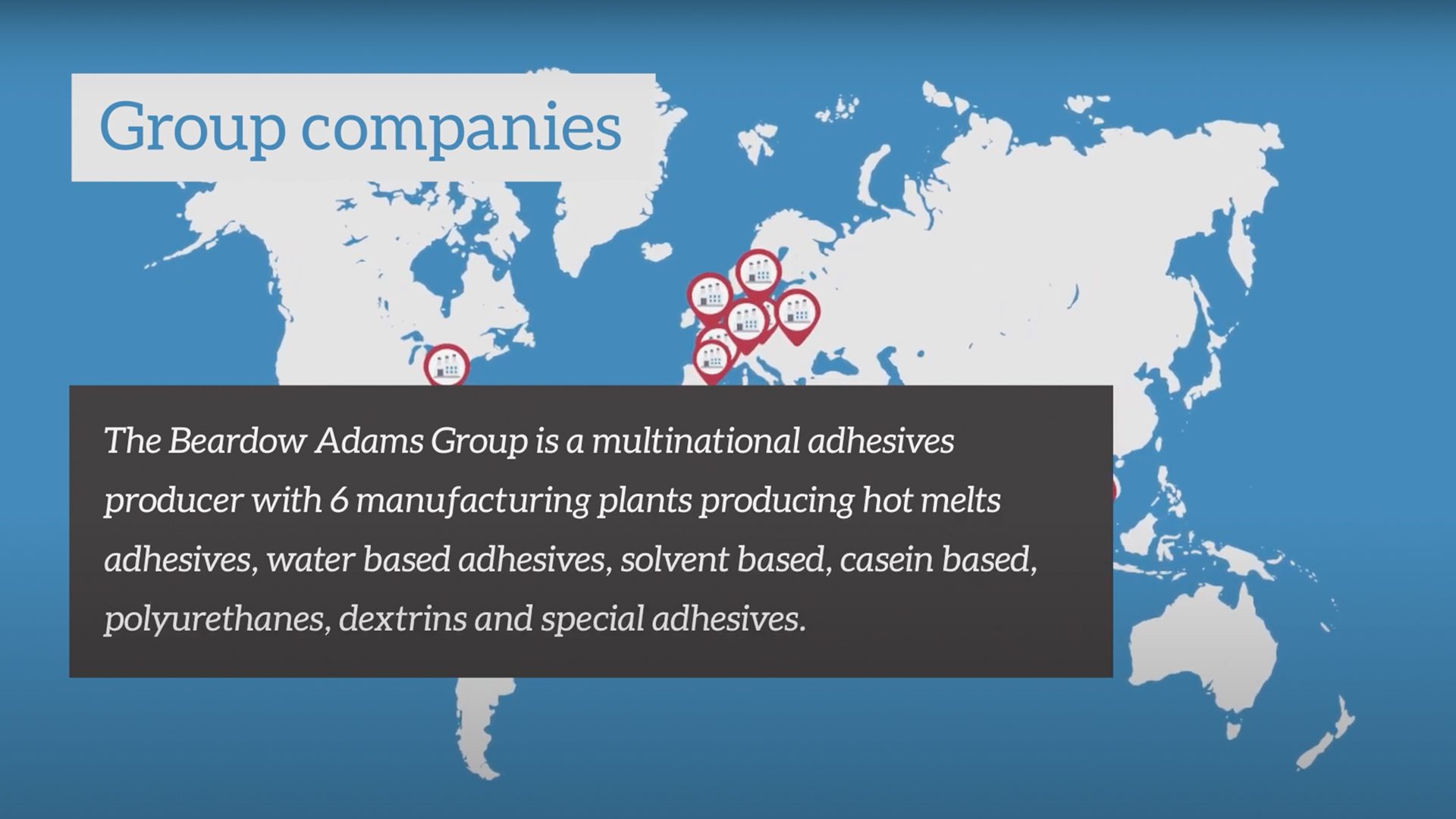 Group companies

The Beardow Adams Group is a multinational adhesives producer with 6 manufacturing plants producing hot melts adhesives, water based adhesives, solvent based, casein based, polyurethanes, dextrins and special adhesives.